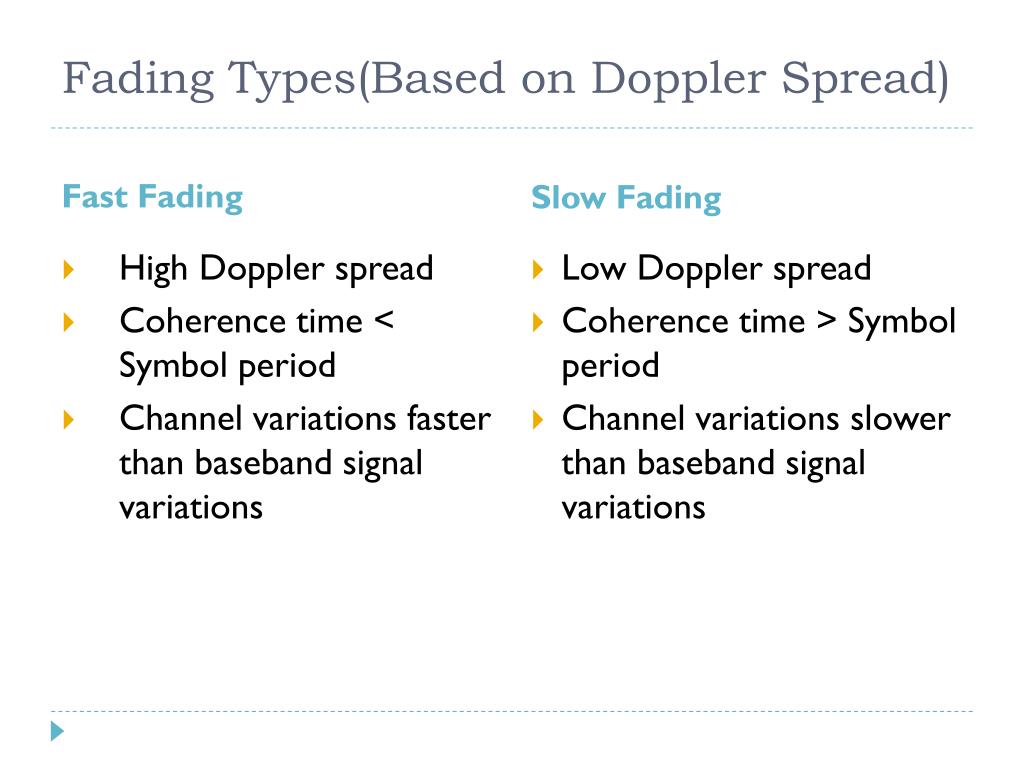 Fading Types(Based on Doppler Spread)

Fast Fading

High Doppler spread
Coherence time < Symbol period
Channel variations faster than baseband signal variations

Slow Fading

Low Doppler spread
Coherence time > Symbol period
Channel variations slower than baseband signal variations